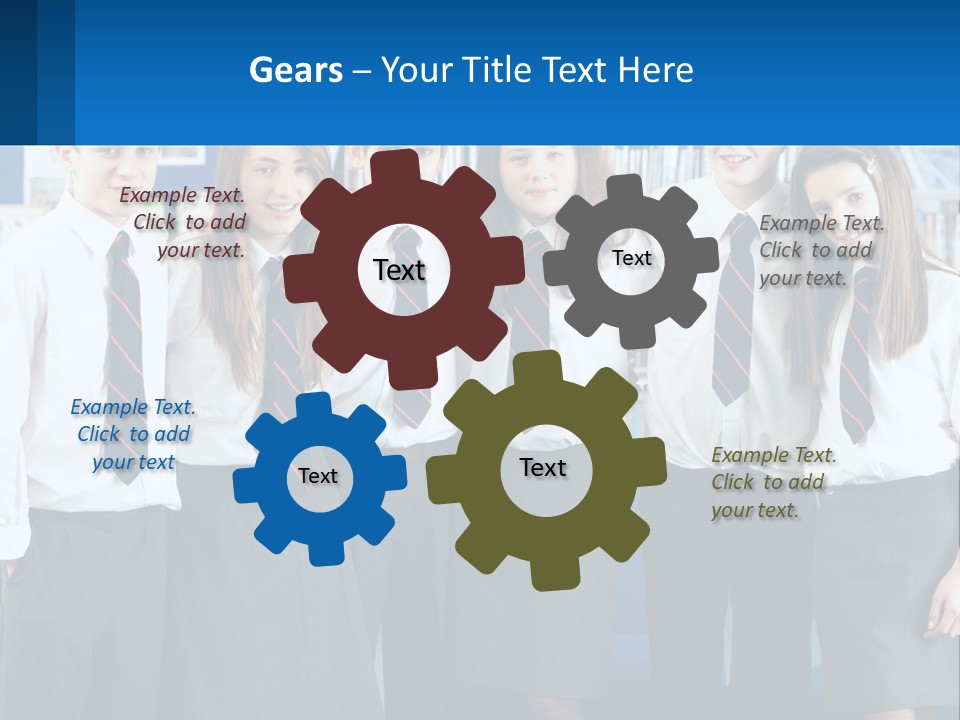 Gears – Your Title Text Here

Example Text. Click to add your text.

Text

Text

Example Text. Click to add your text.

Example Text. Click to add your text

Text

Text

Example Text. Click to add your text.